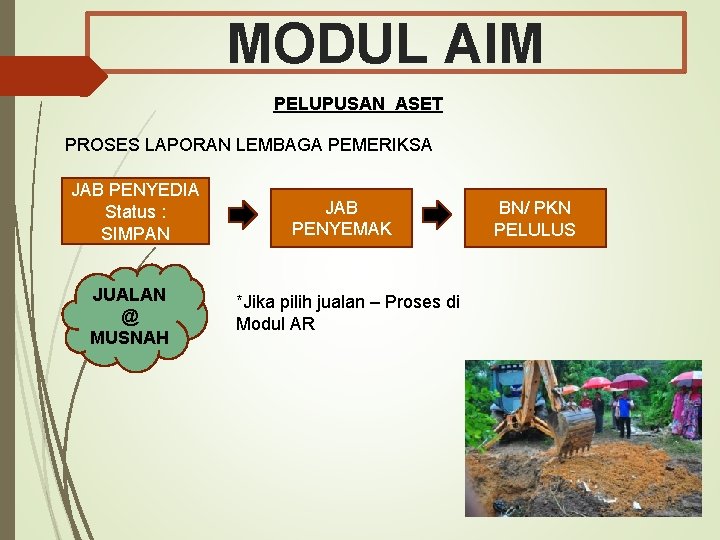 MODUL AIM

PELUPUSAN ASET

PROSES LAPORAN LEMBAGA PEMERIKSA

JAB PENYEDIA Status : SIMPAN

JAB PENYEMAK

BN/ PKN PELULUS

JUALAN @ MUSNAH

*Jika pilih jualan – Proses di Modul AR